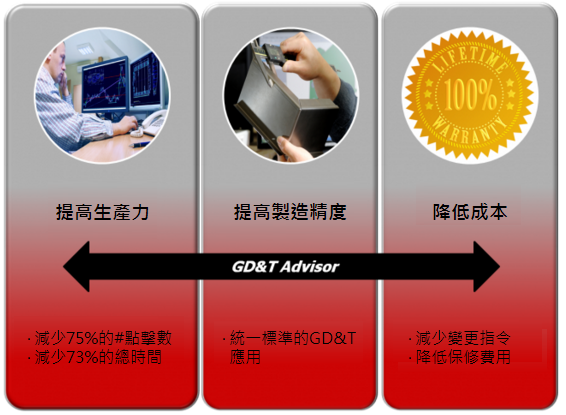 LIFETIME
100%
WARRANTY

提高生產力

提高製造精度

降低成本

GD&T Advisor

· 減少75%的#點擊數
· 減少73%的總時間

· 統一標準的GD&T應用

· 減少變更指令
· 降低保修費用